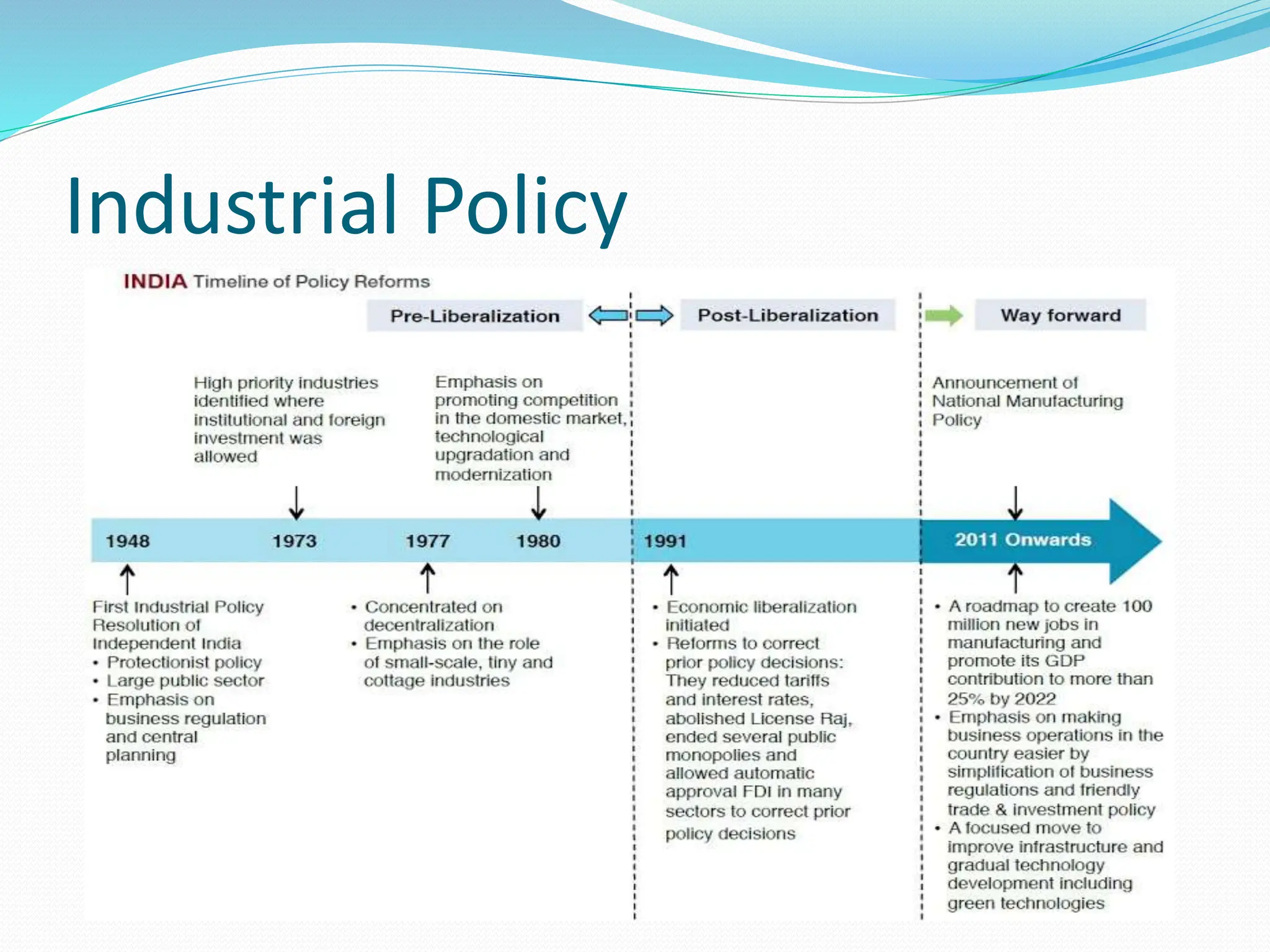 Industrial Policy

INDIA Timeline of Policy Reforms

Pre-Liberalization

Post-Liberalization

Way forward

High priority industries identified where institutional and foreign investment was allowed

Emphasis on promoting competition in the domestic market, technological upgradation and modernization

Announcement of National Manufacturing Policy

1948

1973

1977

1980

1991

2011 Onwards

First Industrial Policy Resolution of Independent India
• Protectionist policy
• Large public sector
• Emphasis on business regulation and central planning

• Concentrated on decentralization
• Emphasis on the role of small-scale, tiny and cottage industries

• Economic liberalization initiated
• Reforms to correct prior policy decisions: They reduced tariffs and interest rates, abolished License Raj, ended several public monopolies and allowed automatic approval FDI in many sectors to correct prior policy decisions

• A roadmap to create 100 million new jobs in manufacturing and promote its GDP contribution to more than 25% by 2022
• Emphasis on making business operations in the country easier by simplification of business regulations and friendly trade & investment policy
• A focused move to improve infrastructure and gradual technology development including green technologies